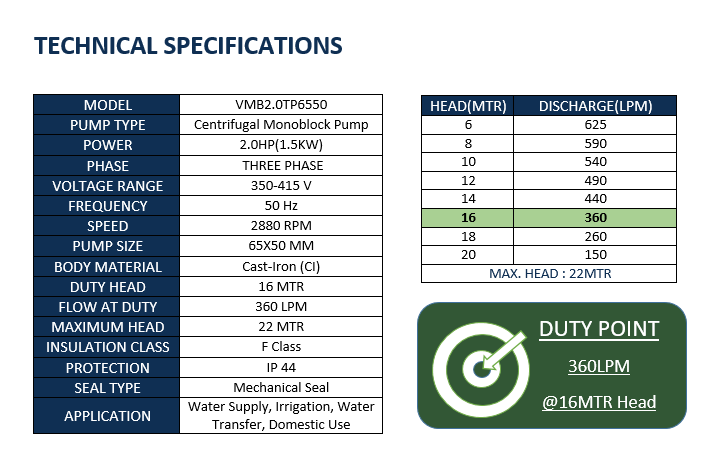 TECHNICAL SPECIFICATIONS

| MODEL | VMB2.0TP6550 |
|---|---|
| PUMP TYPE | Centrifugal Monoblock Pump |
| POWER | 2.0HP(1.5KW) |
| PHASE | THREE PHASE |
| VOLTAGE RANGE | 350-415 V |
| FREQUENCY | 50 Hz |
| SPEED | 2880 RPM |
| PUMP SIZE | 65X50 MM |
| BODY MATERIAL | Cast-Iron (CI) |
| DUTY HEAD | 16 MTR |
| FLOW AT DUTY | 360 LPM |
| MAXIMUM HEAD | 22 MTR |
| INSULATION CLASS | F Class |
| PROTECTION | IP 44 |
| SEAL TYPE | Mechanical Seal |
| APPLICATION | Water Supply, Irrigation, Water Transfer, Domestic Use |

| HEAD(MTR) | DISCHARGE(LPM) |
|---|---|
| 6 | 625 |
| 8 | 590 |
| 10 | 540 |
| 12 | 490 |
| 14 | 440 |
| 16 | 360 |
| 18 | 260 |
| 20 | 150 |
| MAX. HEAD : 22MTR | |

DUTY POINT

360LPM

@16MTR Head